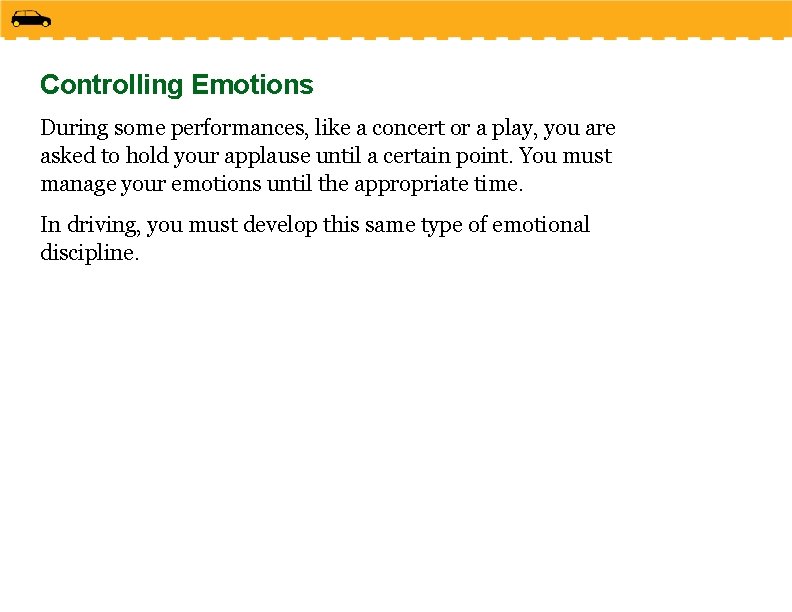 Controlling Emotions

During some performances, like a concert or a play, you are asked to hold your applause until a certain point. You must manage your emotions until the appropriate time.

In driving, you must develop this same type of emotional discipline.